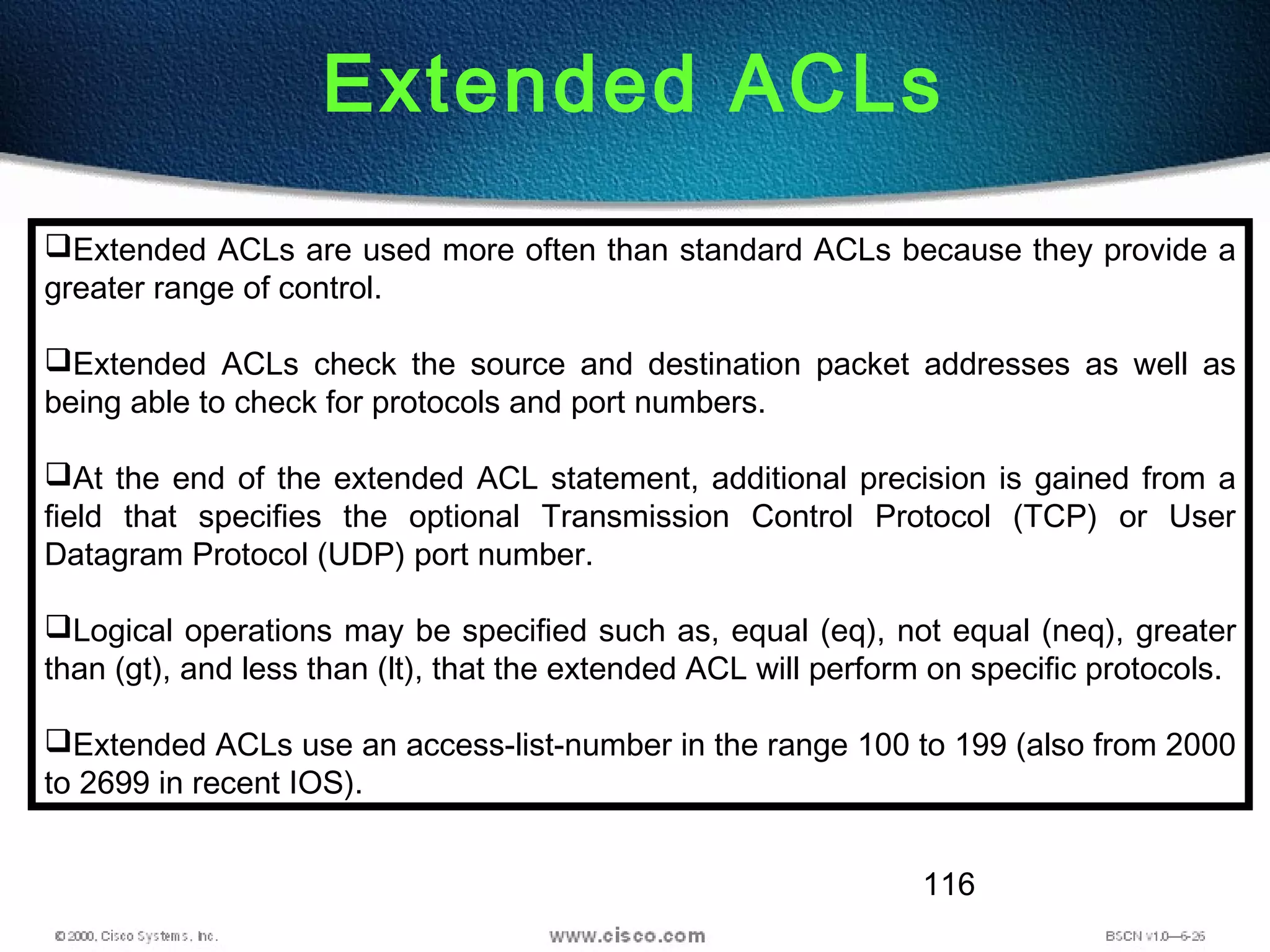 Extended ACLs

❑Extended ACLs are used more often than standard ACLs because they provide a greater range of control.

❑Extended ACLs check the source and destination packet addresses as well as being able to check for protocols and port numbers.

❑At the end of the extended ACL statement, additional precision is gained from a field that specifies the optional Transmission Control Protocol (TCP) or User Datagram Protocol (UDP) port number.

❑Logical operations may be specified such as, equal (eq), not equal (neq), greater than (gt), and less than (lt), that the extended ACL will perform on specific protocols.

❑Extended ACLs use an access-list-number in the range 100 to 199 (also from 2000 to 2699 in recent IOS).

116

© 2000, Cisco Systems, Inc.

www.cisco.com

BSCN v1.0—6-26